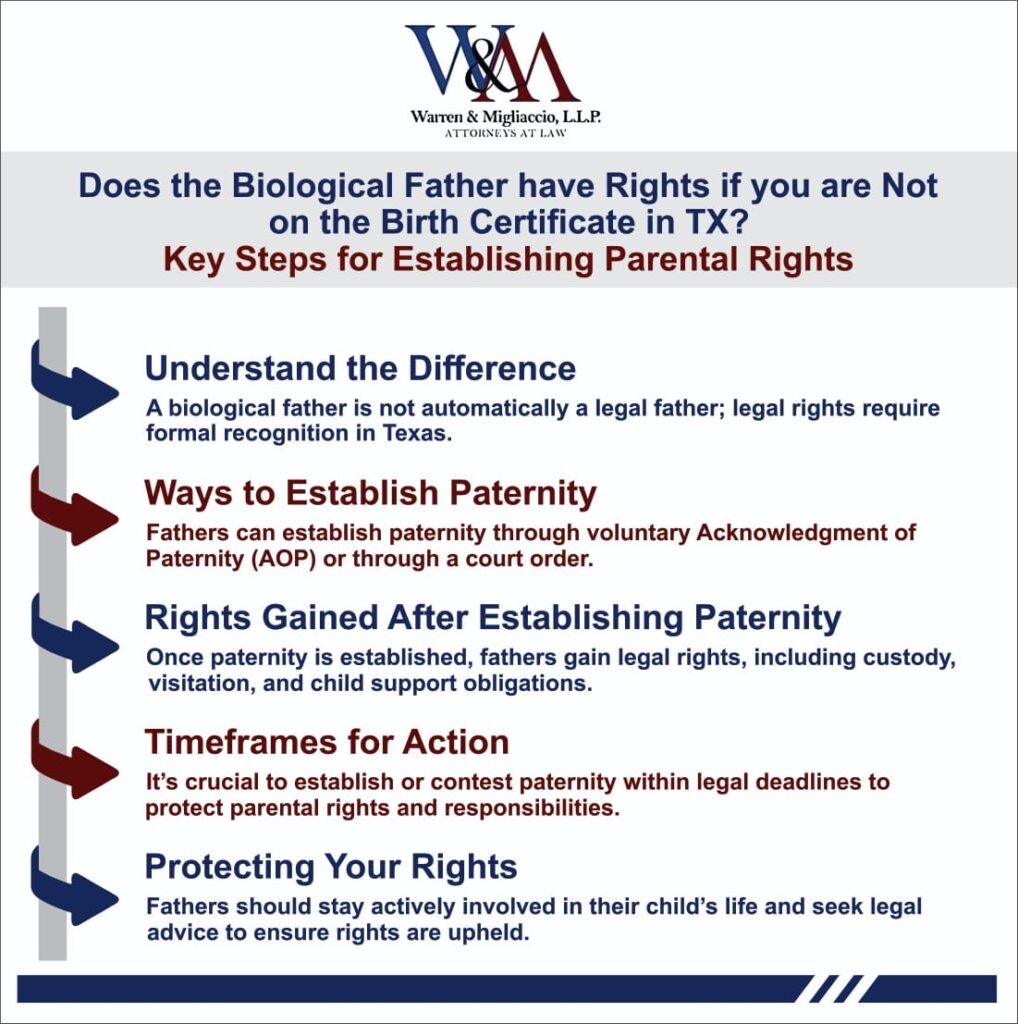 W&M
Warren & Migliaccio, L.L.P.
ATTORNEYS AT LAW

Does the Biological Father have Rights if you are Not on the Birth Certificate in TX?
Key Steps for Establishing Parental Rights

Understand the Difference
A biological father is not automatically a legal father; legal rights require formal recognition in Texas.

Ways to Establish Paternity
Fathers can establish paternity through voluntary Acknowledgment of Paternity (AOP) or through a court order.

Rights Gained After Establishing Paternity
Once paternity is established, fathers gain legal rights, including custody, visitation, and child support obligations.

Timeframes for Action
It's crucial to establish or contest paternity within legal deadlines to protect parental rights and responsibilities.

Protecting Your Rights
Fathers should stay actively involved in their child's life and seek legal advice to ensure rights are upheld.